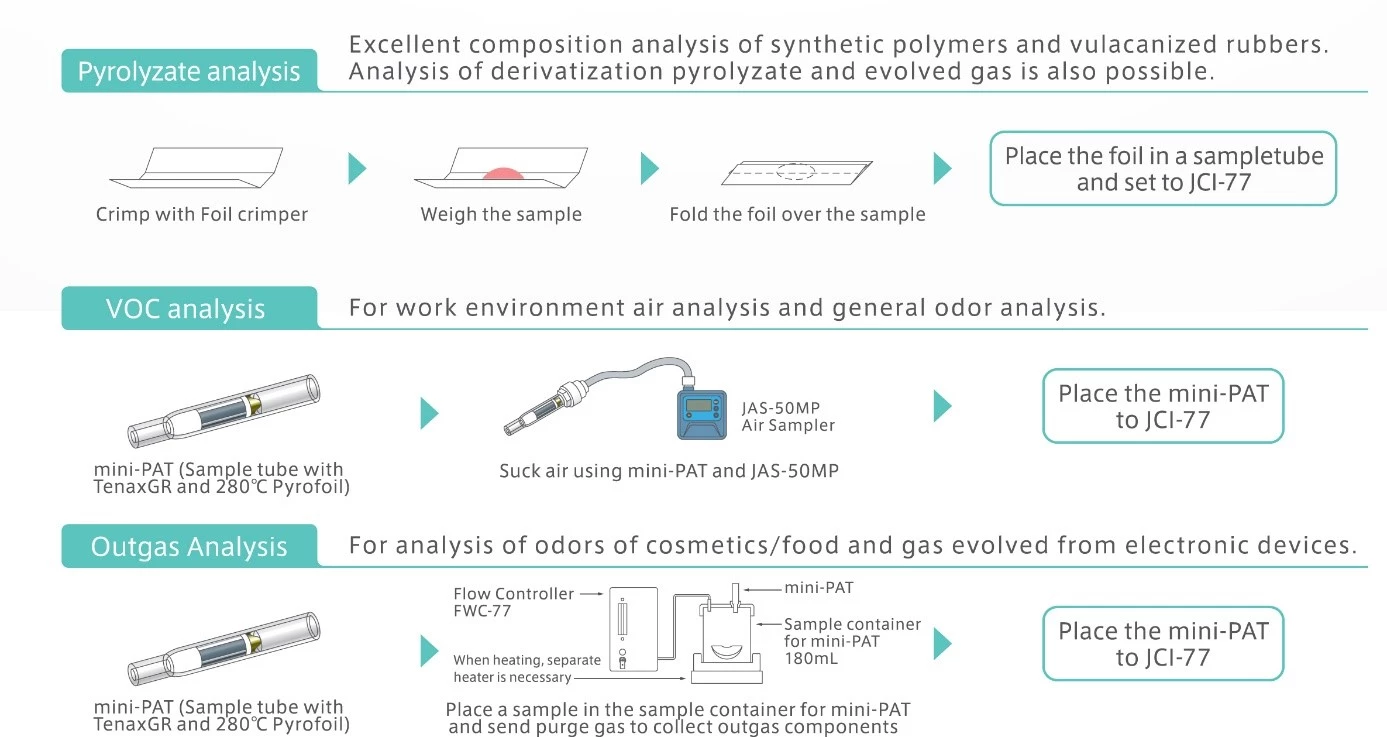 Pyrolyzate analysis

Excellent composition analysis of synthetic polymers and vulacanized rubbers. Analysis of derivatization pyrolyzate and evolved gas is also possible.

Crimp with Foil crimper

Weigh the sample

Fold the foil over the sample

Place the foil in a sampletube and set to JCI-77

VOC analysis

For work environment air analysis and general odor analysis.

mini-PAT (Sample tube with TenaxGR and 280℃ Pyrofoil)

JAS-50MP Air Sampler

Suck air using mini-PAT and JAS-50MP

Place the mini-PAT to JCI-77

Outgas Analysis

For analysis of odors of cosmetics/food and gas evolved from electronic devices.

mini-PAT (Sample tube with TenaxGR and 280℃ Pyrofoil)

Flow Controller FWC-77

When heating, separate heater is necessary

mini-PAT

Sample container for mini-PAT 180mL

Place a sample in the sample container for mini-PAT and send purge gas to collect outgas components

Place the mini-PAT to JCI-77